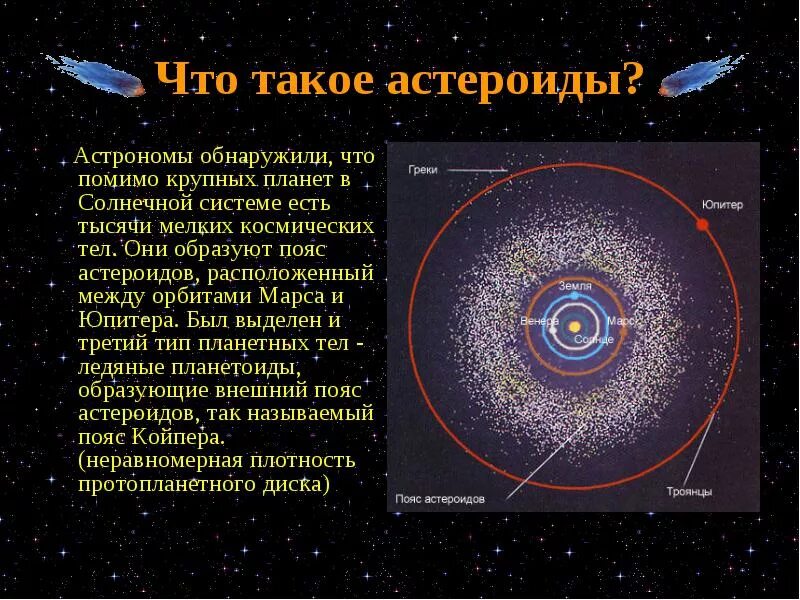 Что такое астероиды?

Астрономы обнаружили, что помимо крупных планет в Солнечной системе есть тысячи мелких космических тел. Они образуют пояс астероидов, расположенный между орбитами Марса и Юпитера. Был выделен и третий тип планетных тел - ледяные планетоиды, образующие внешний пояс астероидов, так называемый пояс Койпера. (неравномерная плотность протопланетного диска)

Греки
Юпитер
Земля
Венера
Марс
Солнце
Пояс астероидов
Троянцы